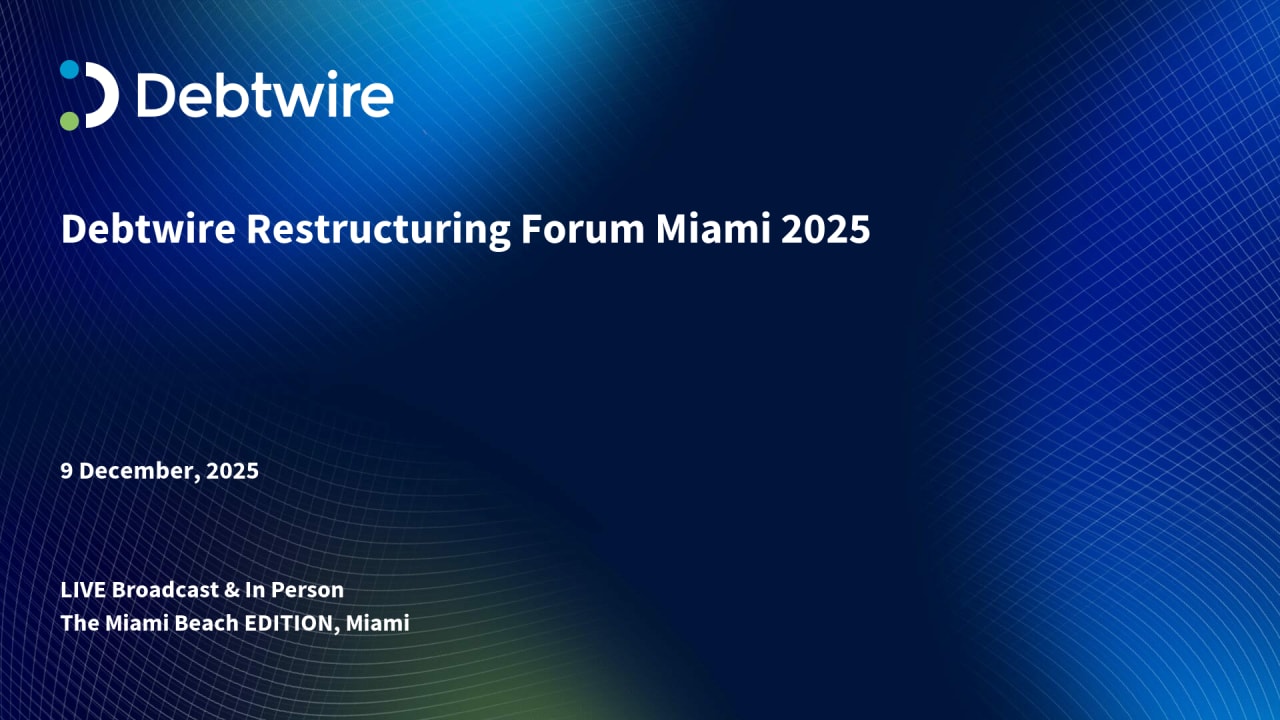 Debtwire

Debtwire Restructuring Forum Miami 2025

9 December, 2025

LIVE Broadcast & In Person
The Miami Beach EDITION, Miami